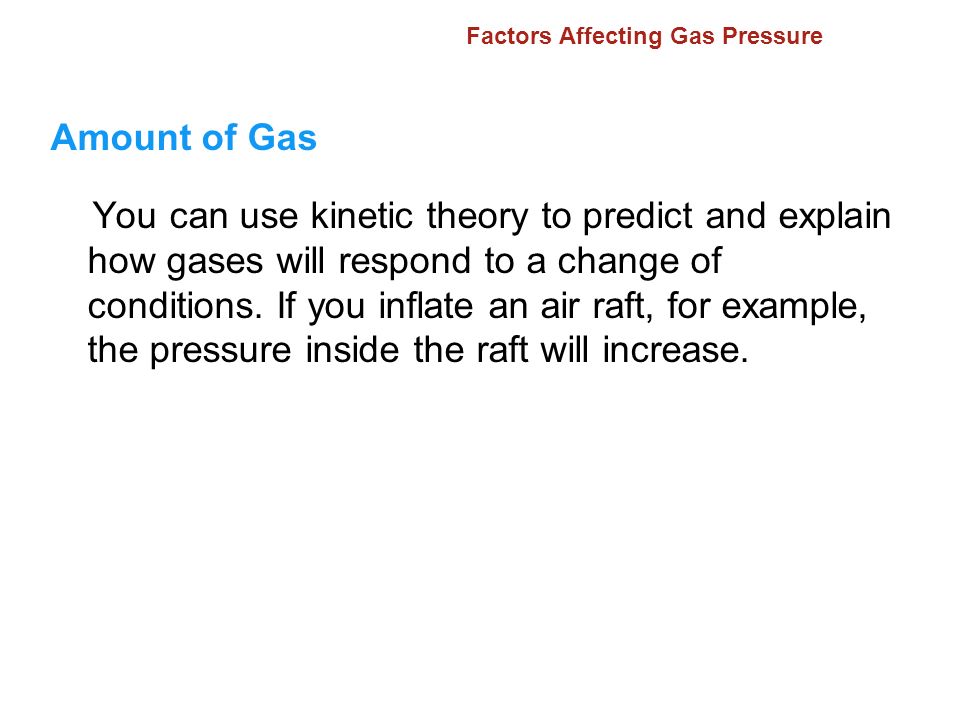 Factors Affecting Gas Pressure

Amount of Gas

You can use kinetic theory to predict and explain how gases will respond to a change of conditions. If you inflate an air raft, for example, the pressure inside the raft will increase.